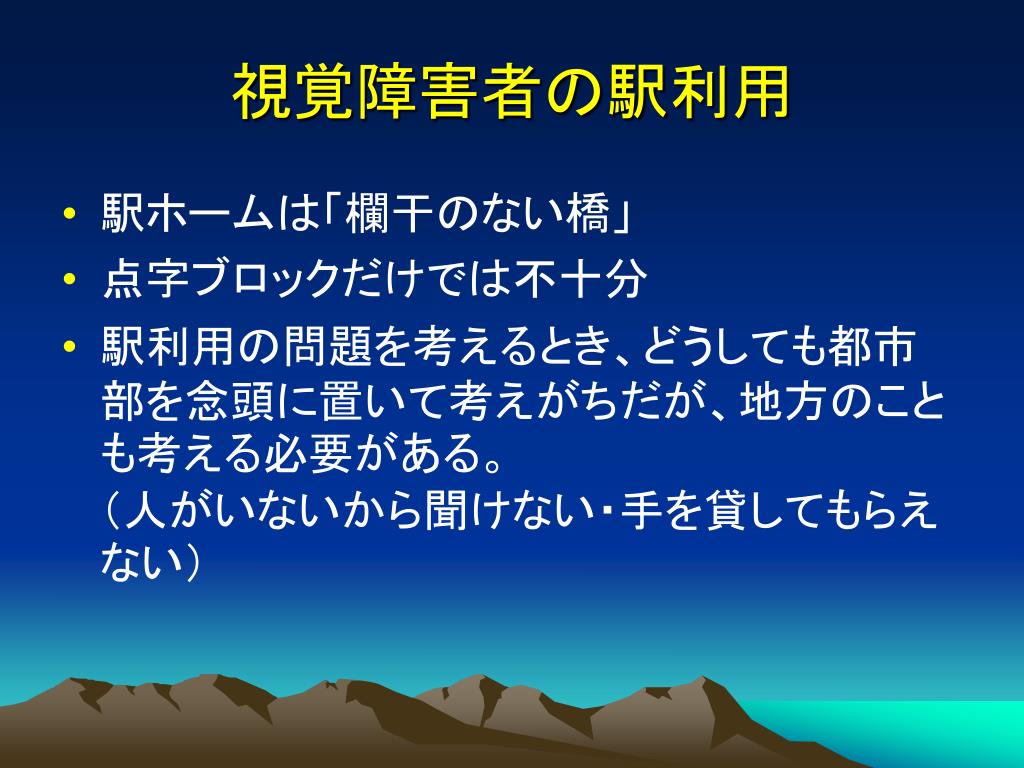 視覚障害者の駅利用

• 駅ホームは「欄干のない橋」
• 点字ブロックだけでは不十分
• 駅利用の問題を考えるとき、どうしても都市部を念頭に置いて考えがちだが、地方のことも考える必要がある。
（人がいないから聞けない・手を貸してもらえない）